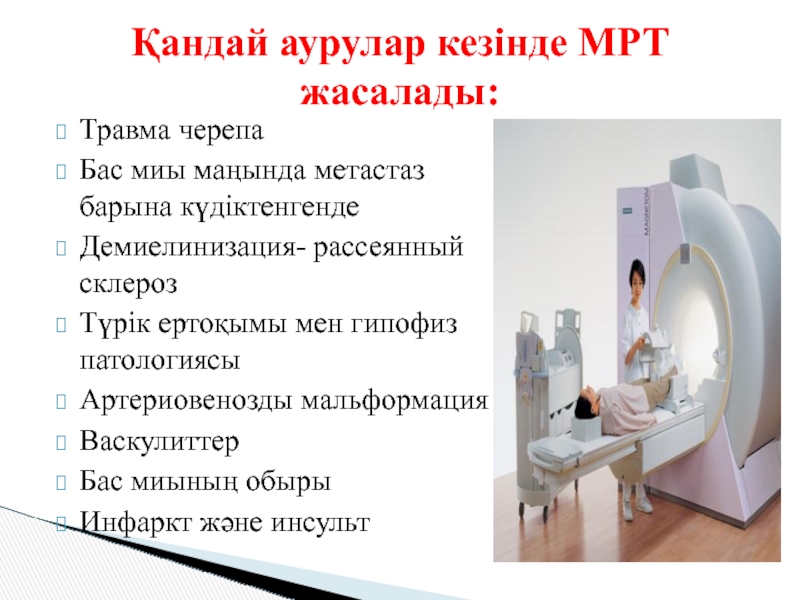 Қандай аурулар кезінде МРТ жасалады:

Травма черепа
Бас миы маңында метастаз барына күдіктенгенде
Демиелинизация- рассеянный склероз
Түрік ертоқымы мен гипофиз патологиясы
Артериовенозды мальформация
Васкулиттер
Бас миының обыры
Инфаркт және инсульт

MAGNETOM